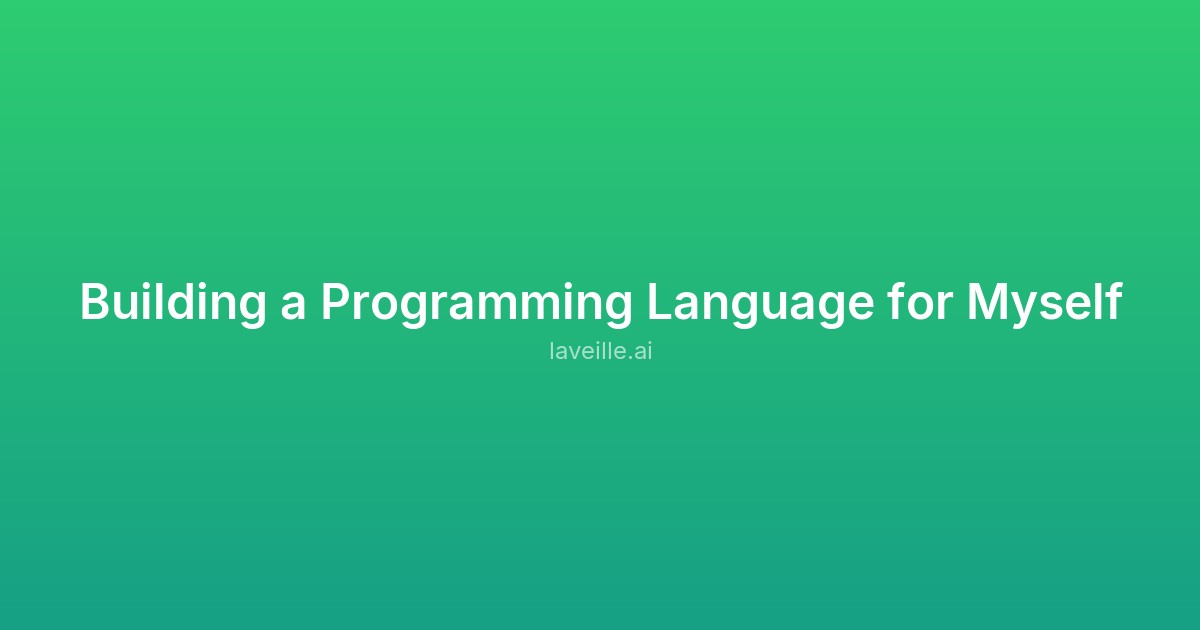 Building a Programming Language for Myself
laveille.ai